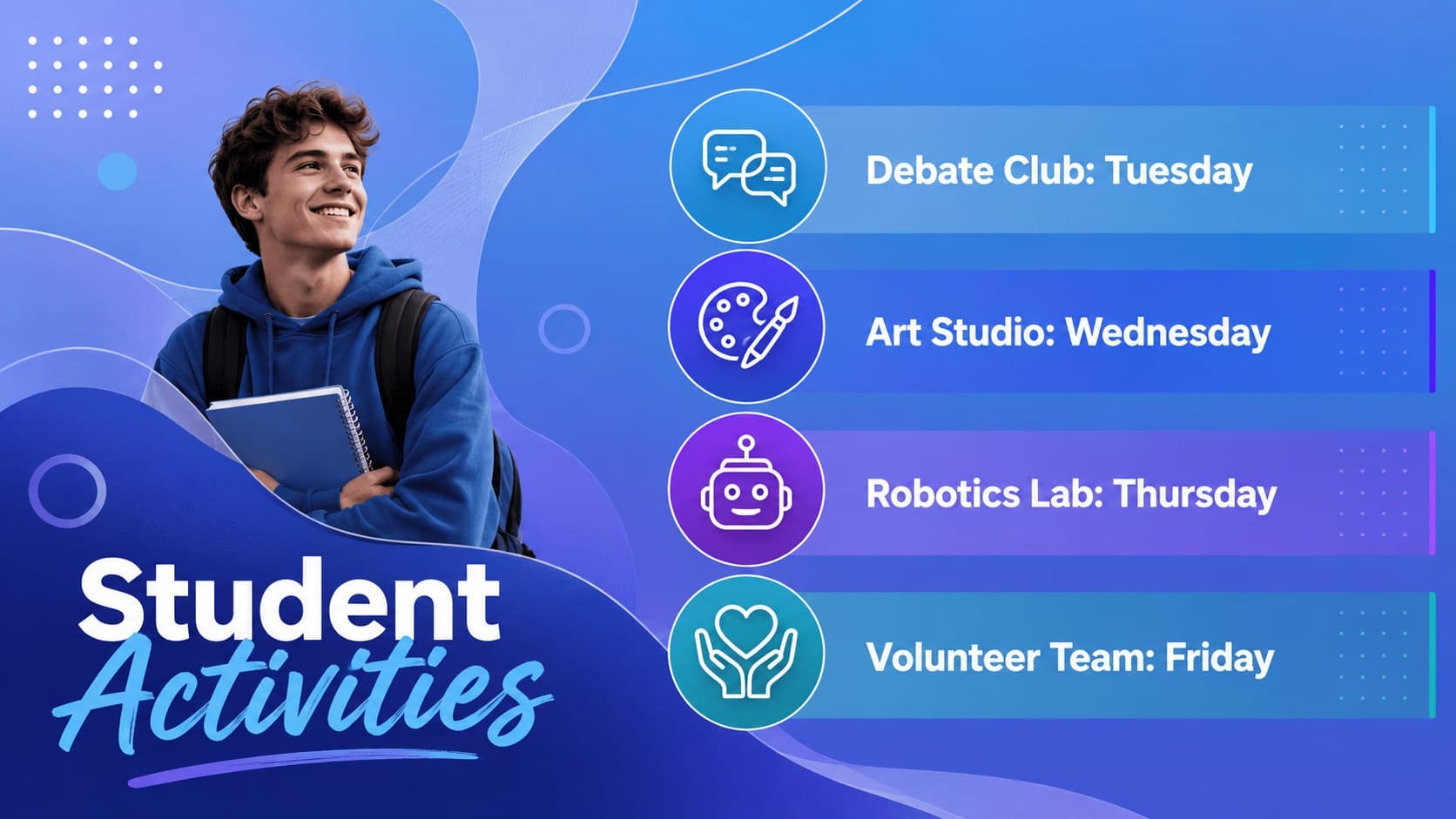 Student Activities

Debate Club: Tuesday

Art Studio: Wednesday

Robotics Lab: Thursday

Volunteer Team: Friday